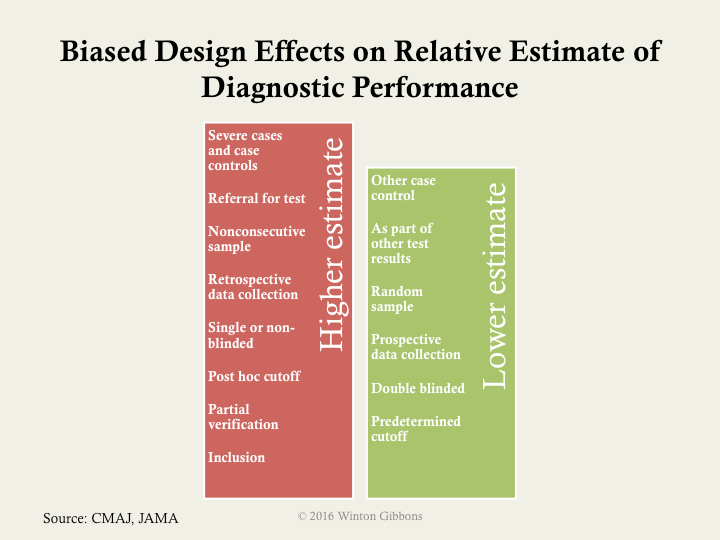 Biased Design Effects on Relative Estimate of Diagnostic Performance

Severe cases and case controls

Referral for test

Nonconsecutive sample

Retrospective data collection

Single or non-blinded

Post hoc cutoff

Partial verification

Inclusion

Higher estimate

Other case control

As part of other test results

Random sample

Prospective data collection

Double blinded

Predetermined cutoff

Lower estimate

Source: CMAJ, JAMA

© 2016 Winton Gibbons